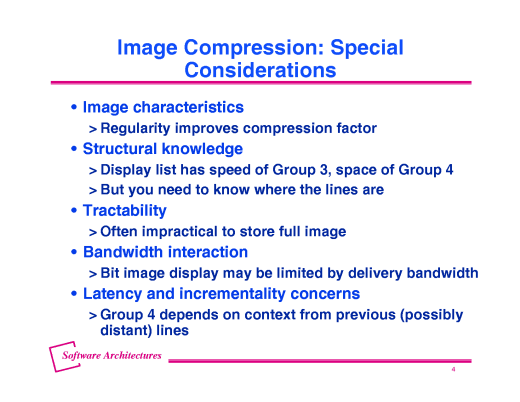 Image Compression: Special Considerations

• Image characteristics

> Regularity improves compression factor

• Structural knowledge

> Display list has speed of Group 3, space of Group 4

> But you need to know where the lines are

• Tractability

> Often impractical to store full image

• Bandwidth interaction

> Bit image display may be limited by delivery bandwidth

• Latency and incrementality concerns

> Group 4 depends on context from previous (possibly distant) lines

Software Architectures

4